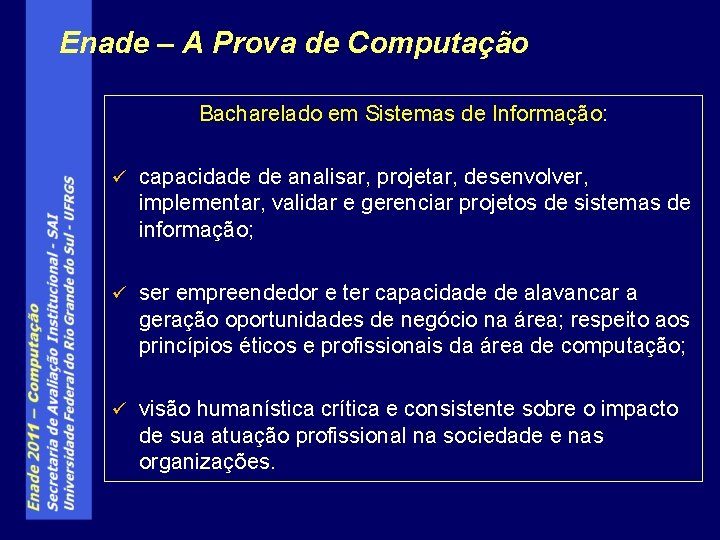 Enade – A Prova de Computação

Bacharelado em Sistemas de Informação:

✓ capacidade de analisar, projetar, desenvolver, implementar, validar e gerenciar projetos de sistemas de informação;

✓ ser empreendedor e ter capacidade de alavancar a geração oportunidades de negócio na área; respeito aos princípios éticos e profissionais da área de computação;

✓ visão humanística crítica e consistente sobre o impacto de sua atuação profissional na sociedade e nas organizações.

Enade 2011 – Computação
Secretaria de Avaliação Institucional - SAI
Universidade Federal do Rio Grande do Sul - UFRGS